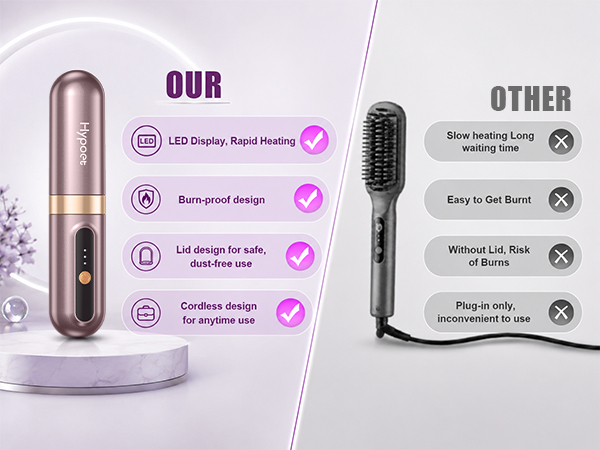 Hypoet

OUR

LED

LED Display, Rapid Heating

Burn-proof design

Lid design for safe, dust-free use

Cordless design for anytime use

OTHER

Slow heating Long waiting time

Easy to Get Burnt

Without Lid, Risk of Burns

Plug-in only, inconvenient to use